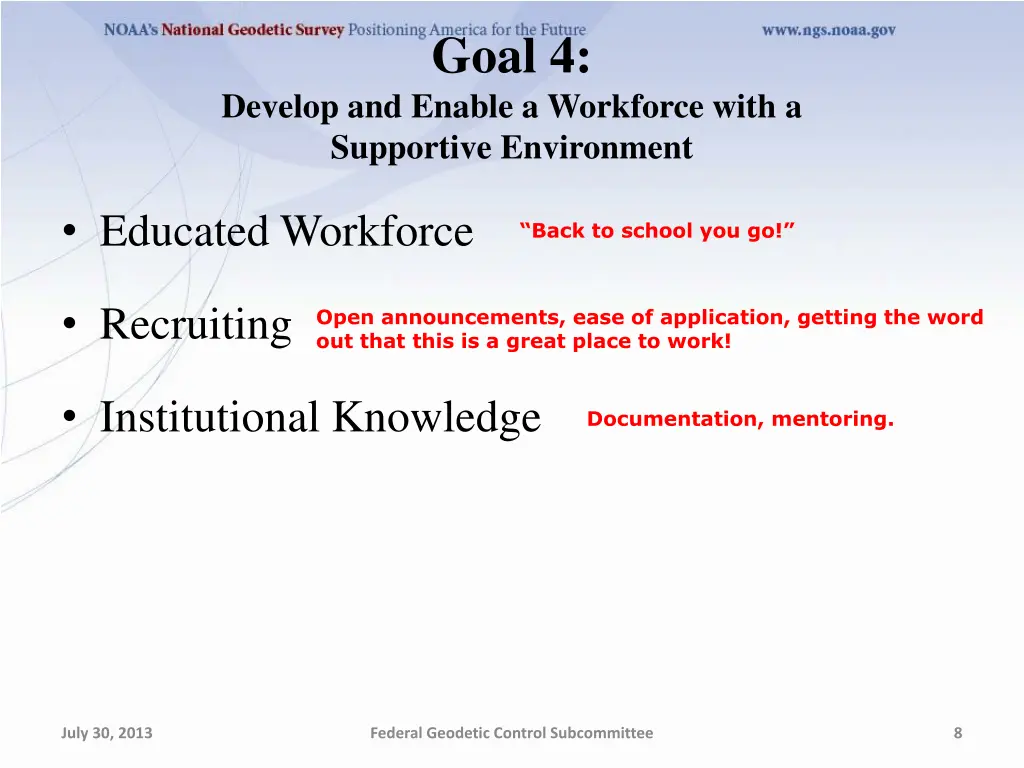 NOAA's National Geodetic Survey Positioning America for the Future www.ngs.noaa.gov

Goal 4:
Develop and Enable a Workforce with a Supportive Environment

• Educated Workforce "Back to school you go!"

• Recruiting Open announcements, ease of application, getting the word out that this is a great place to work!

• Institutional Knowledge Documentation, mentoring.

July 30, 2013 Federal Geodetic Control Subcommittee 8